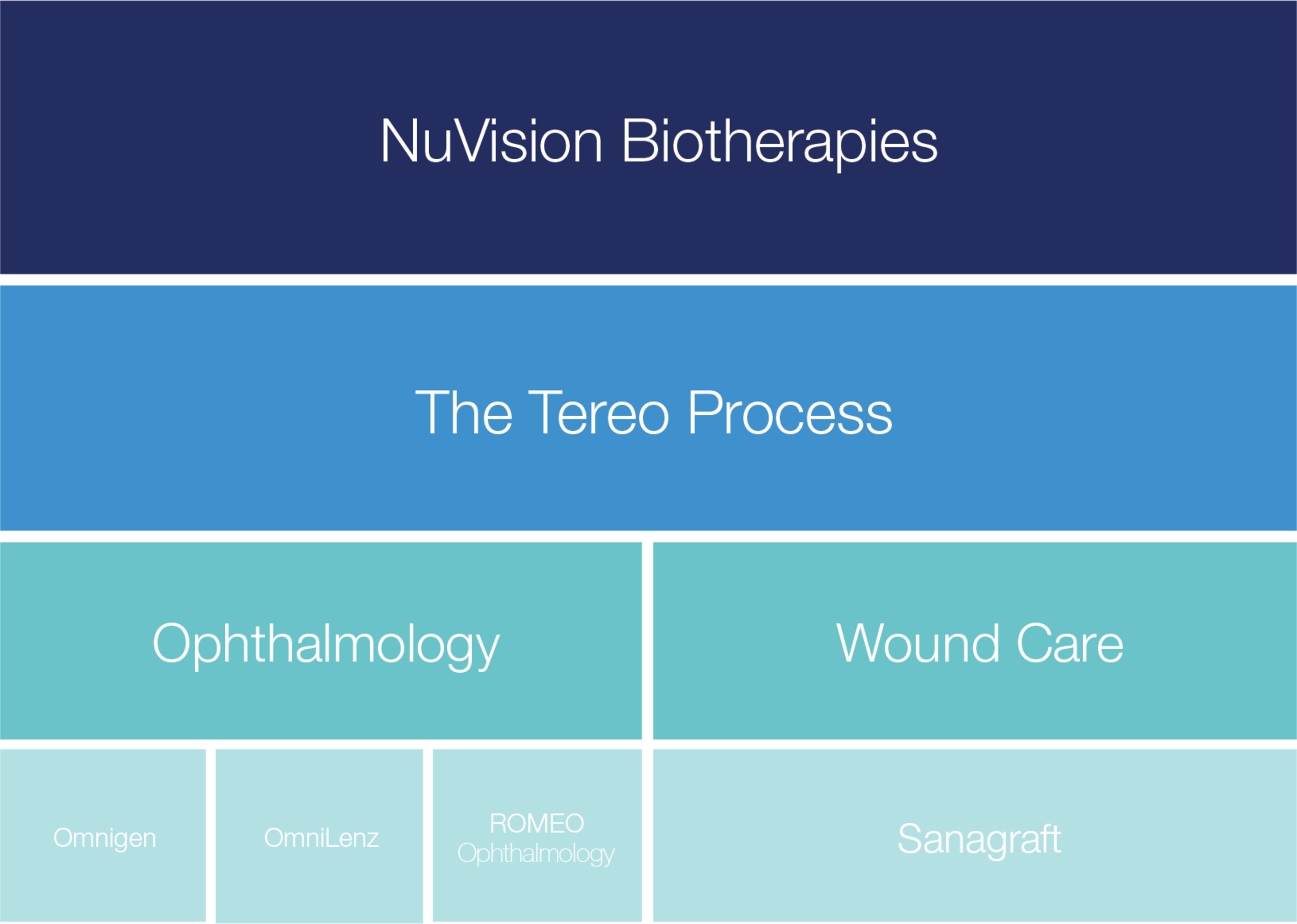 NuVision Biotherapies

The Tereo Process

Ophthalmology

Wound Care

Omnigen

OmniLenz

ROMEO Ophthalmology

Sanagraft